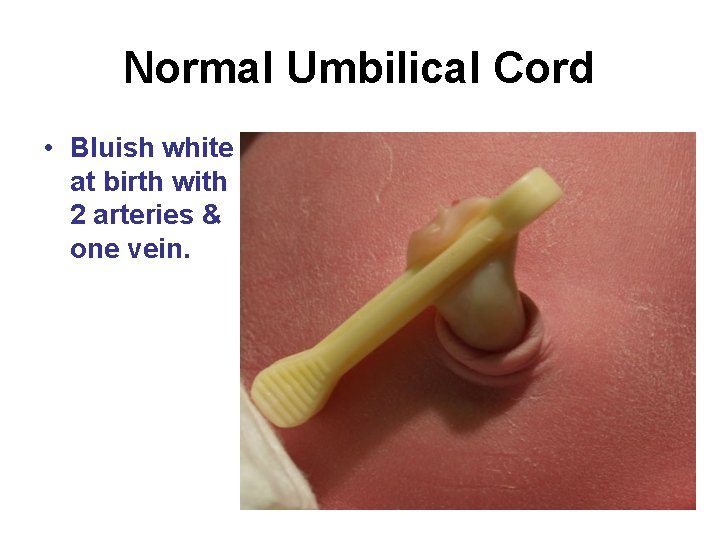 Normal Umbilical Cord

• Bluish white at birth with 2 arteries & one vein.